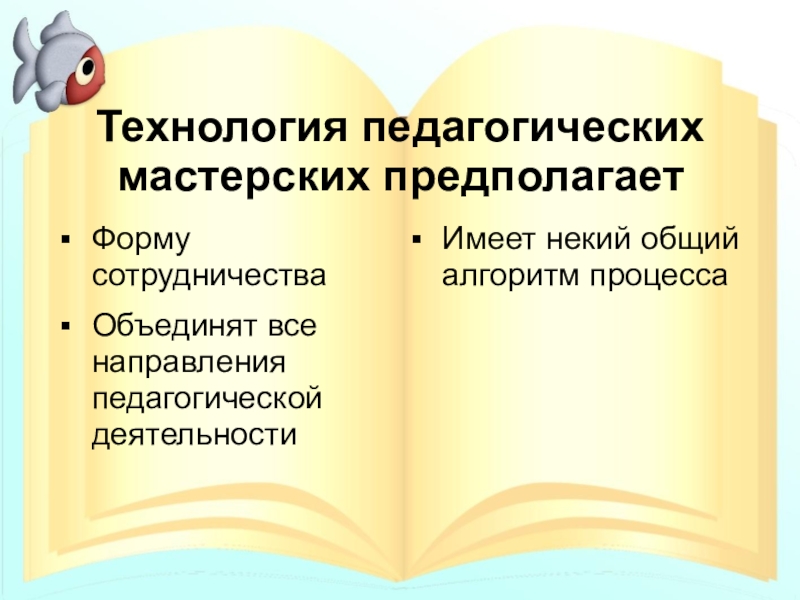 Технология педагогических мастерских предполагает

▪ Форму сотрудничества

▪ Объединят все направления педагогической деятельности

▪ Имеет некий общий алгоритм процесса